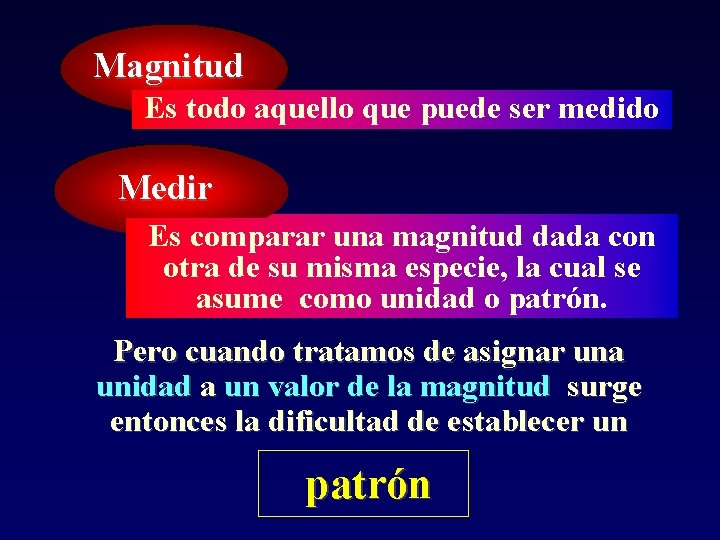 Magnitud

Es todo aquello que puede ser medido

Medir

Es comparar una magnitud dada con otra de su misma especie, la cual se asume como unidad o patrón.

Pero cuando tratamos de asignar una unidad a un valor de la magnitud surge entonces la dificultad de establecer un

patrón